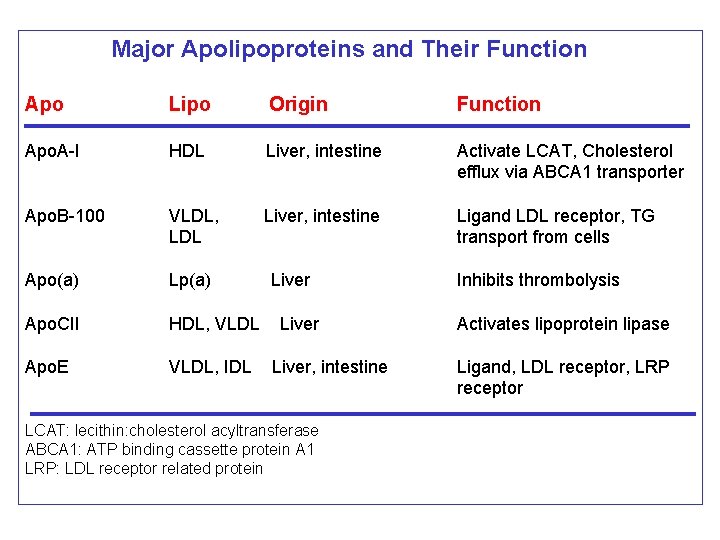 Major Apolipoproteins and Their Function

| Apo | Lipo | Origin | Function |
|---|---|---|---|
| ApoA-I | HDL | Liver, intestine | Activate LCAT, Cholesterol efflux via ABCA1 transporter |
| ApoB-100 | VLDL, LDL | Liver, intestine | Ligand LDL receptor, TG transport from cells |
| Apo(a) | Lp(a) | Liver | Inhibits thrombolysis |
| ApoCII | HDL, VLDL | Liver | Activates lipoprotein lipase |
| ApoE | VLDL, IDL | Liver, intestine | Ligand, LDL receptor, LRP receptor |

LCAT: lecithin:cholesterol acyltransferase
ABCA1: ATP binding cassette protein A1
LRP: LDL receptor related protein